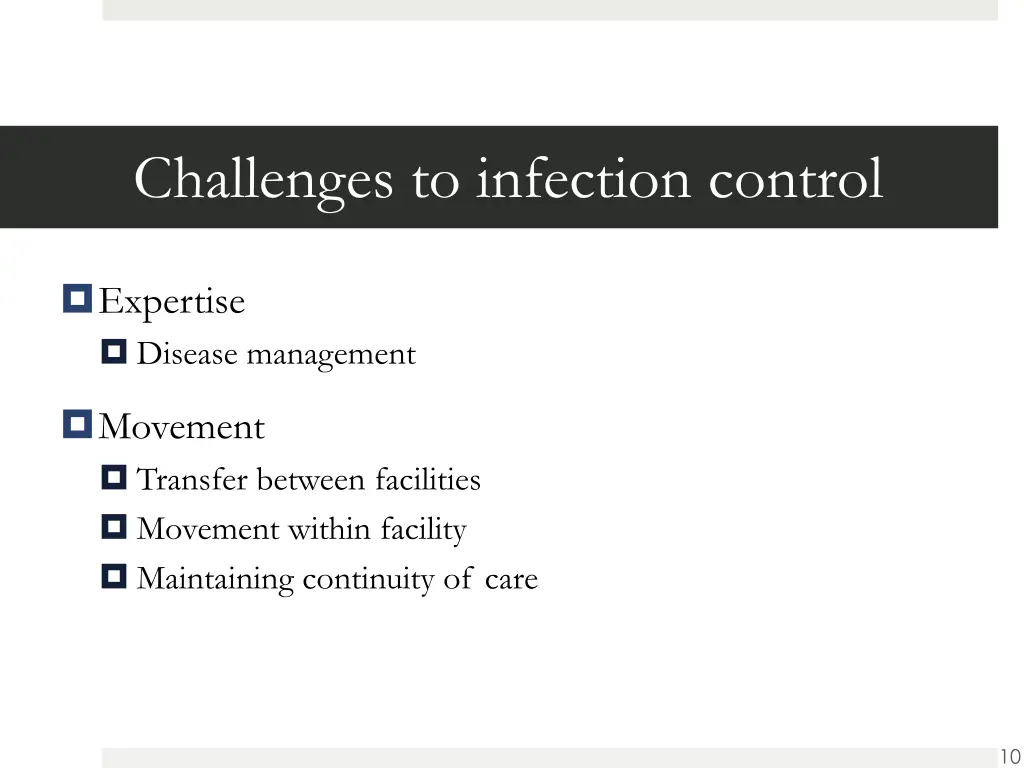 Challenges to infection control

Expertise

Disease management

Movement

Transfer between facilities

Movement within facility

Maintaining continuity of care

10